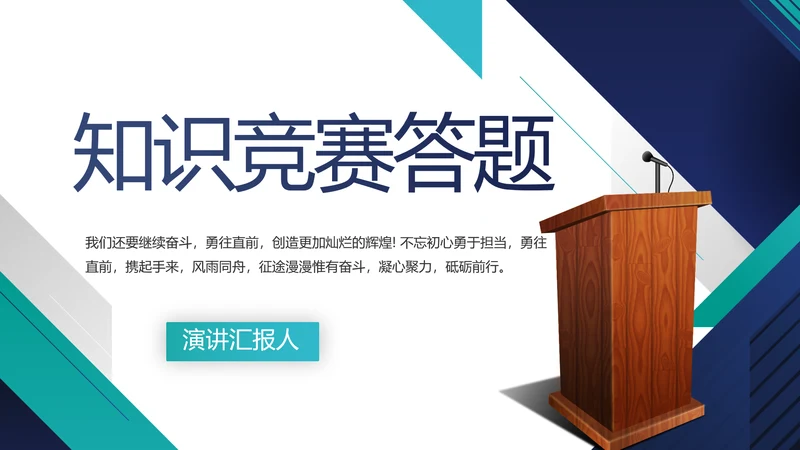 知识竞赛答题

我们还要继续奋斗，勇往直前，创造更加灿烂的辉煌! 不忘初心勇于担当，勇往直前，携起手来，风雨同舟，征途漫漫惟有奋斗，凝心聚力，砥砺前行。

演讲汇报人